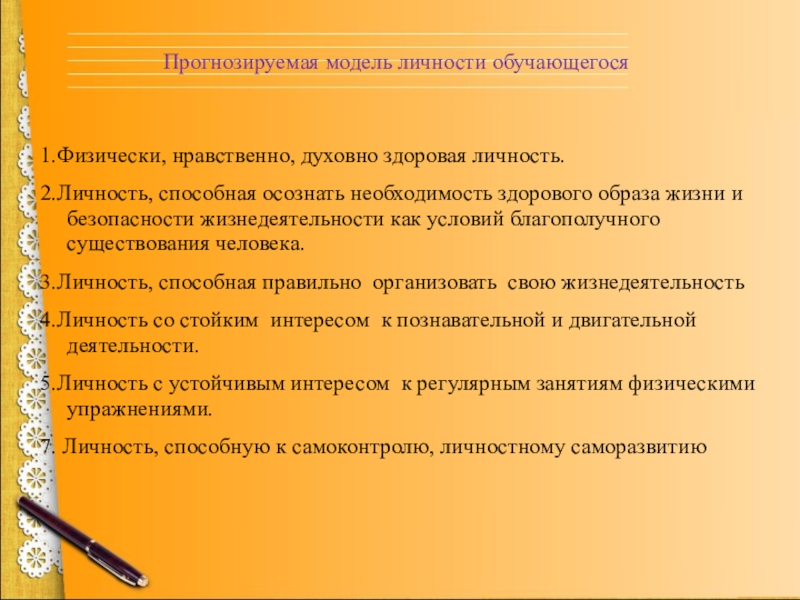 Прогнозируемая модель личности обучающегося

1.Физически, нравственно, духовно здоровая личность.

2.Личность, способная осознать необходимость здорового образа жизни и безопасности жизнедеятельности как условий благополучного существования человека.

3.Личность, способная правильно организовать свою жизнедеятельность

4.Личность со стойким интересом к познавательной и двигательной деятельности.

5.Личность с устойчивым интересом к регулярным занятиям физическими упражнениями.

7. Личность, способную к самоконтролю, личностному саморазвитию